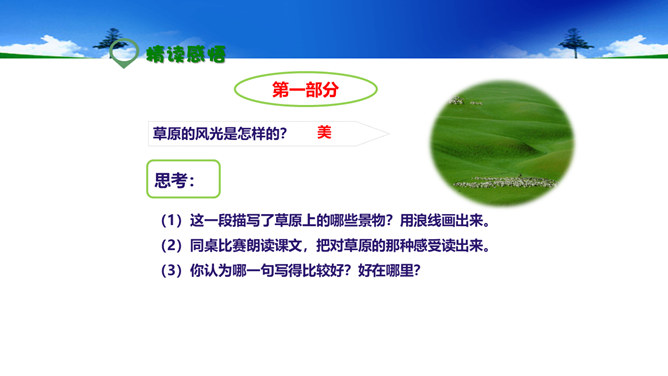 精读感悟

第一部分

草原的风光是怎样的？ 美

思考：

（1）这一段描写了草原上的哪些景物？用浪线画出来。

（2）同桌比赛朗读课文，把对草原的那种感受读出来。

（3）你认为哪一句写得比较好？好在哪里？